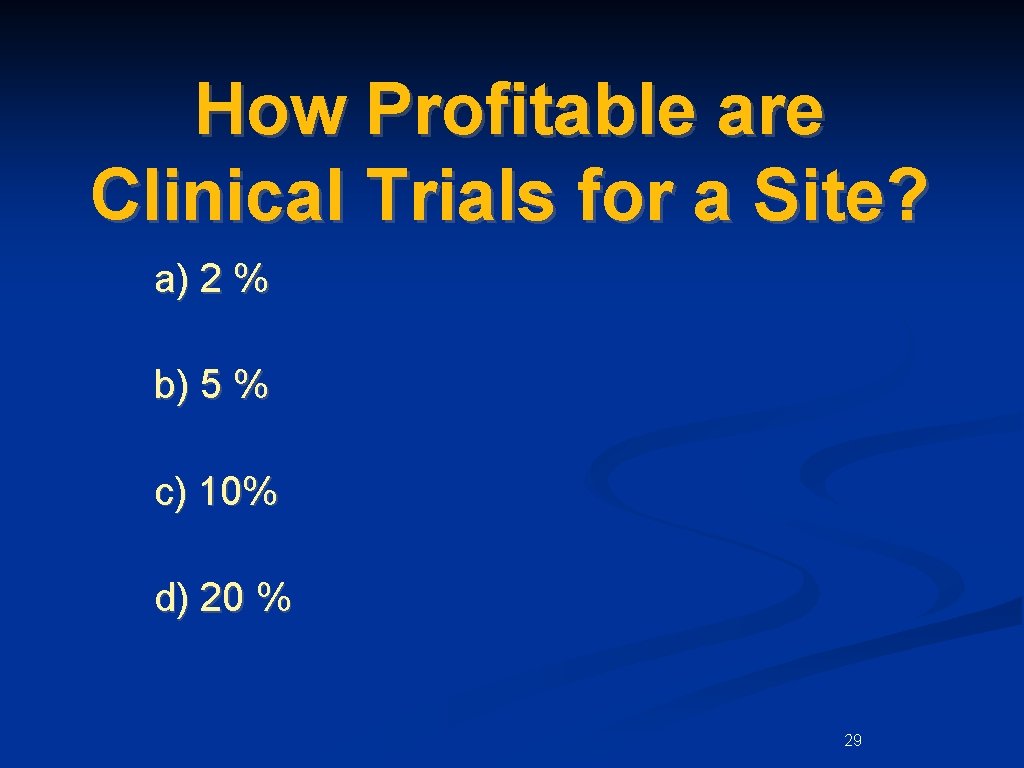 How Profitable are Clinical Trials for a Site?

a) 2 %

b) 5 %

c) 10%

d) 20 %

29